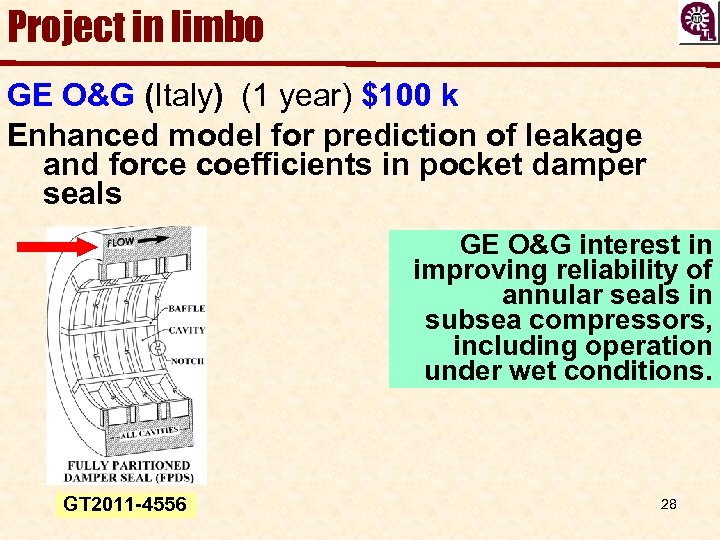 Project in limbo

GE O&G (Italy) (1 year) $100 k

Enhanced model for prediction of leakage and force coefficients in pocket damper seals

FLOW

BAFFLE

CAVITY

NOTCH

ALL CAVITIES

FULLY PARITIONED DAMPER SEAL (FPDS)

GE O&G interest in improving reliability of annular seals in subsea compressors, including operation under wet conditions.

GT2011-4556

28